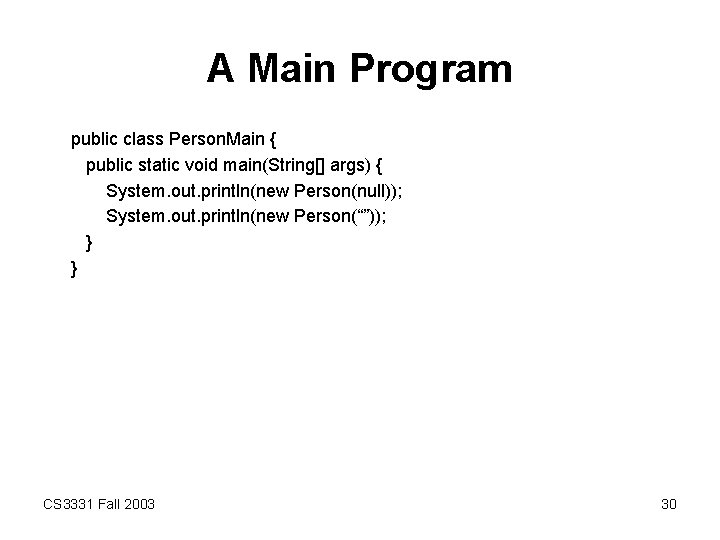 A Main Program

public class PersonMain {
public static void main(String[] args) {
System.out.println(new Person(null));
System.out.println(new Person(“”));
}
}

CS3331 Fall 2003

30